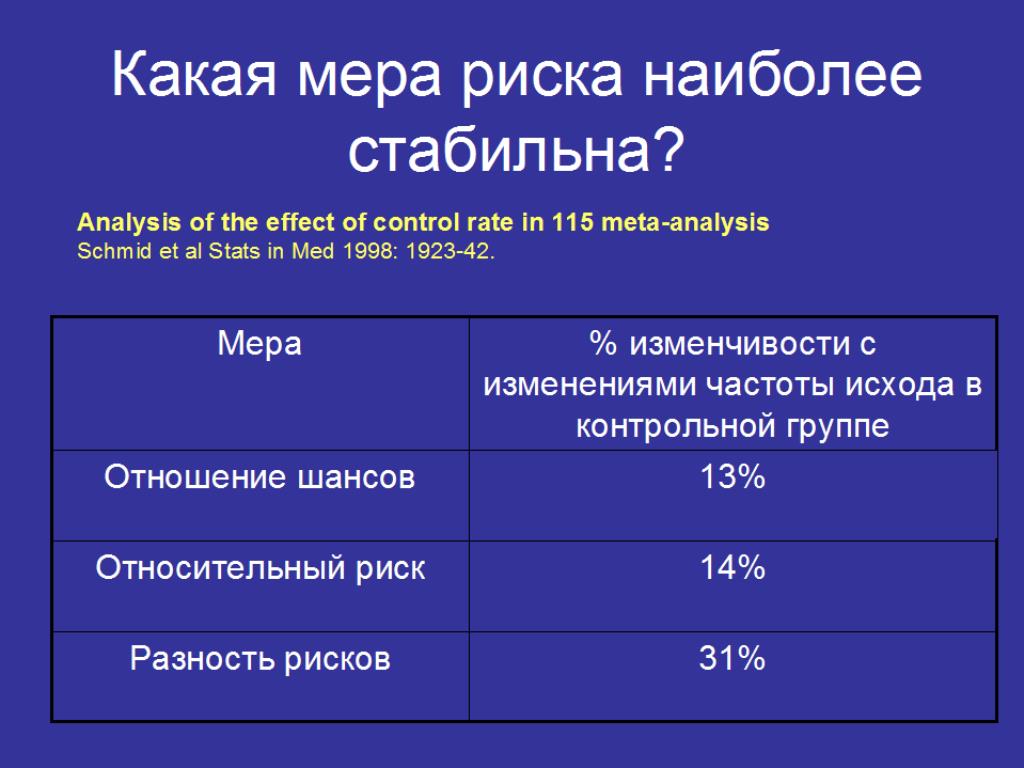 Какая мера риска наиболее стабильна?

Analysis of the effect of control rate in 115 meta-analysis
Schmid et al Stats in Med 1998: 1923-42.

| Мера | % изменчивости с изменениями частоты исхода в контрольной группе |
|---|---|
| Отношение шансов | 13% |
| Относительный риск | 14% |
| Разность рисков | 31% |